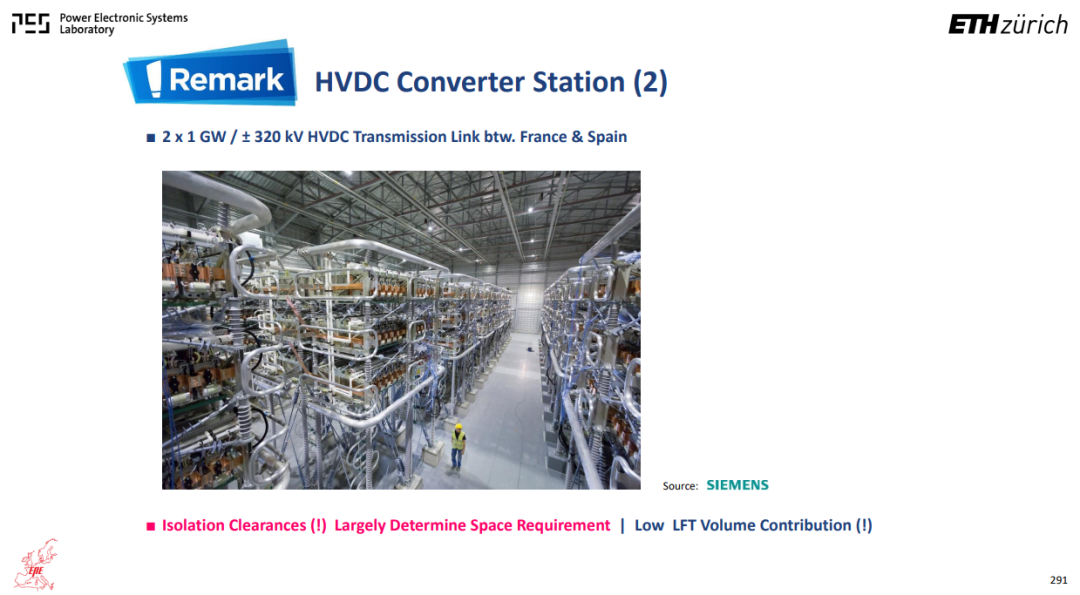 PES Power Electronic Systems Laboratory

ETH zürich

! Remark

HVDC Converter Station (2)

■ 2 x 1 GW / ± 320 kV HVDC Transmission Link btw. France & Spain

Source: SIEMENS

■ Isolation Clearances (!) Largely Determine Space Requirement | Low LFT Volume Contribution (!)

EPE

291